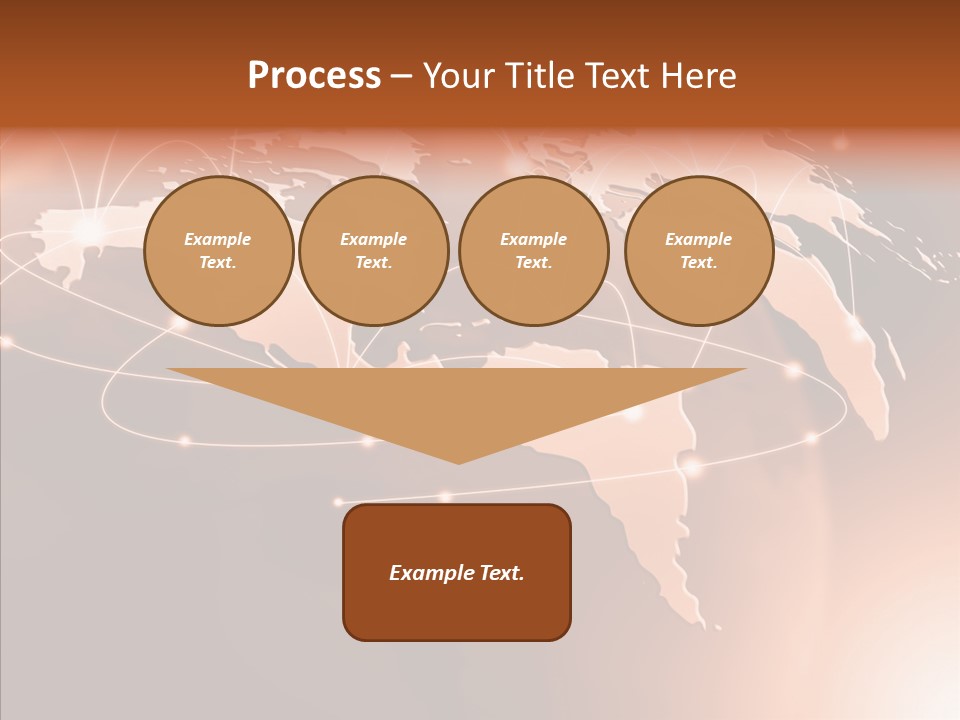 Process – Your Title Text Here

Example Text.

Example Text.

Example Text.

Example Text.

Example Text.